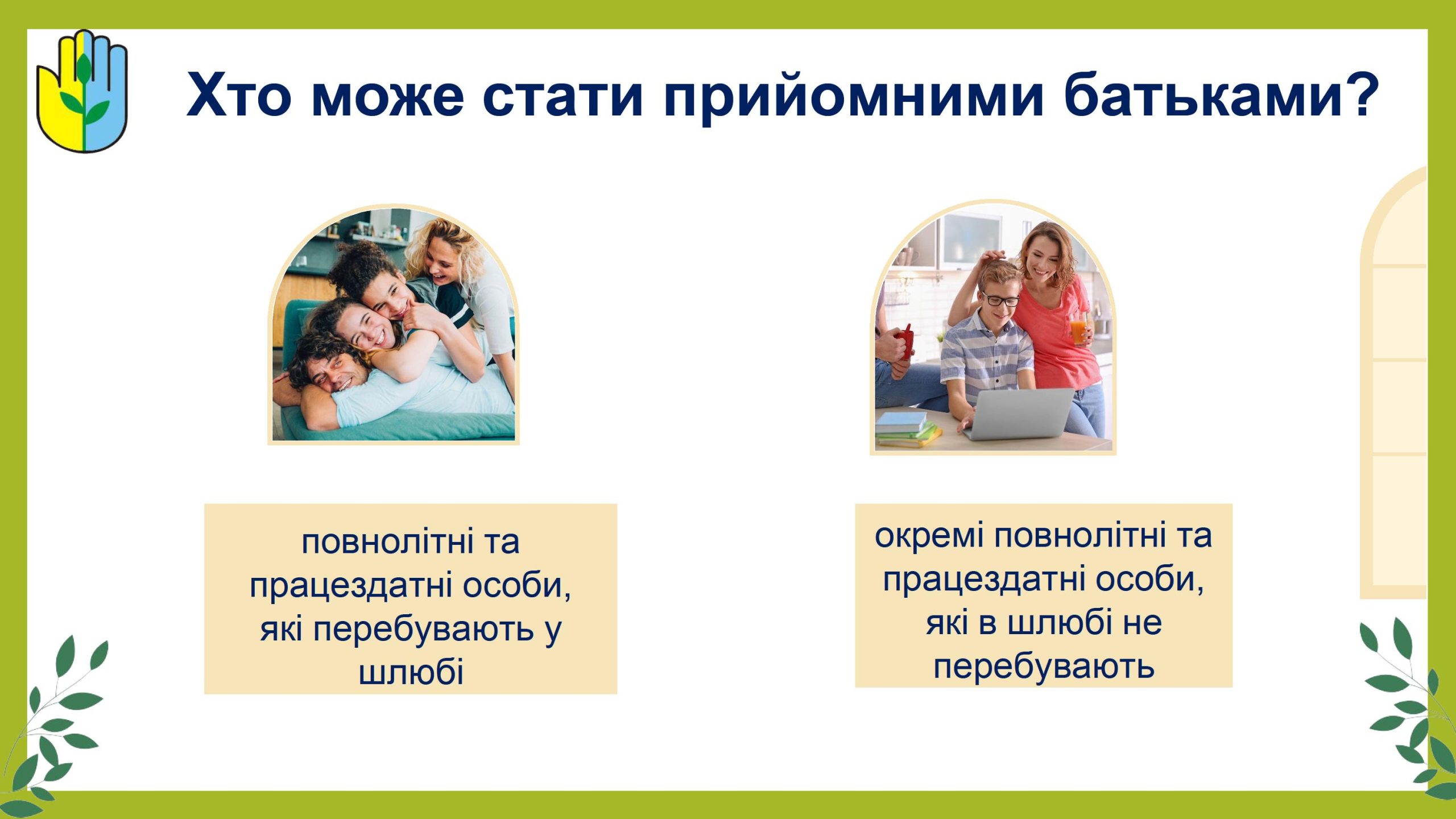 Хто може стати прийомними батьками?

повнолітні та працездатні особи, які перебувають у шлюбі

окремі повнолітні та працездатні особи, які в шлюбі не перебувають